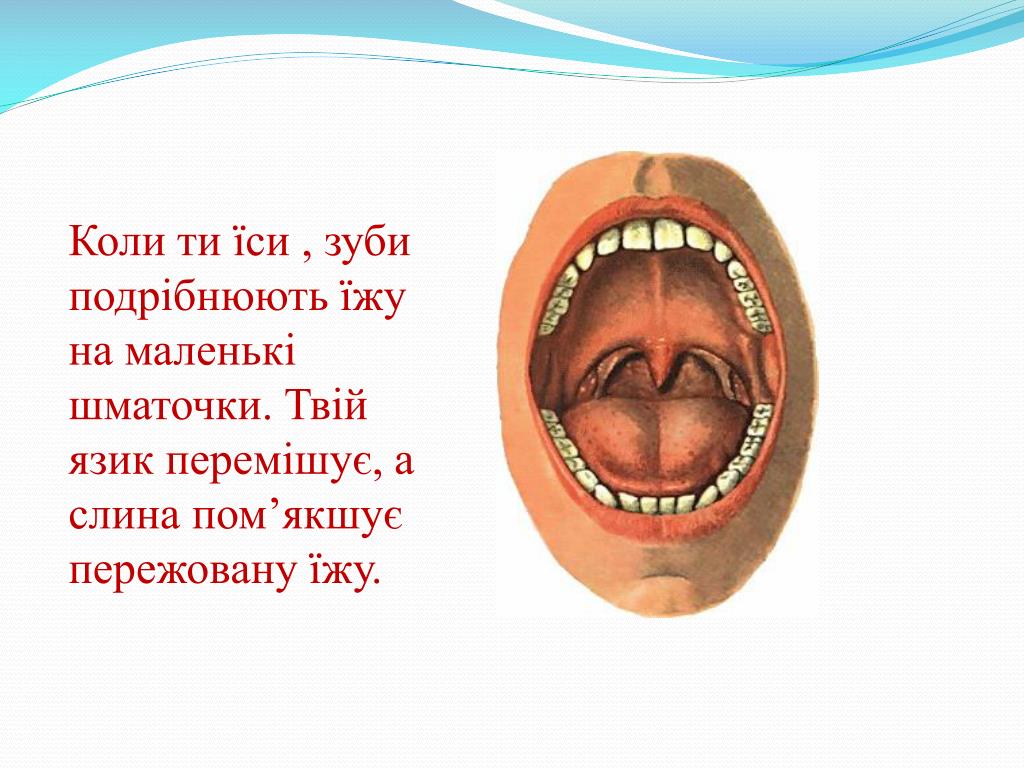 Коли ти їси , зуби подрібнюють їжу на маленькі шматочки. Твій язик перемішує, а слина пом’якшує пережовану їжу.